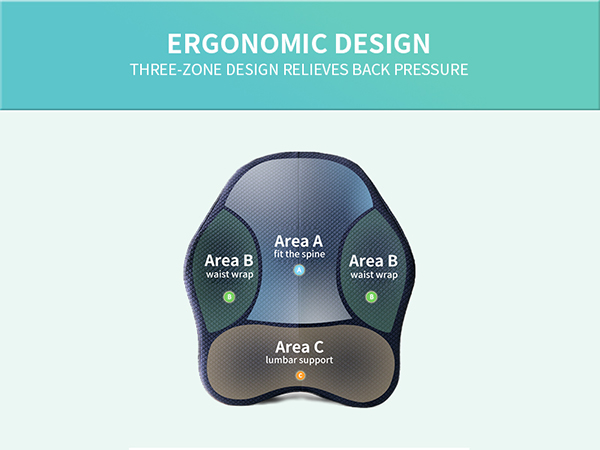 ERGONOMIC DESIGN
THREE-ZONE DESIGN RELIEVES BACK PRESSURE

Area B
waist wrap
B

Area A
fit the spine
A

Area B
waist wrap
B

Area C
lumbar support
C